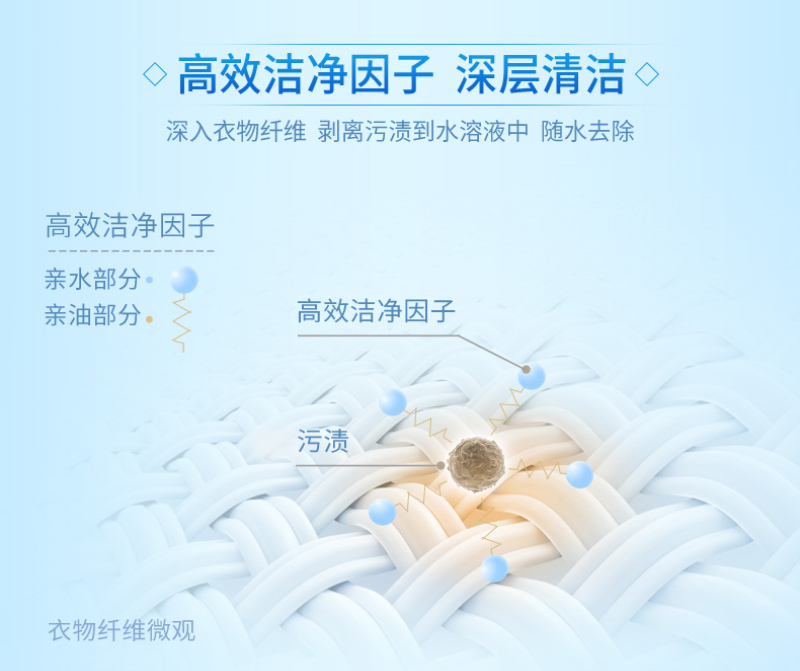 ◇ 高效洁净因子 深层清洁 ◇

深入衣物纤维 剥离污渍到水溶液中 随水去除

高效洁净因子

亲水部分

亲油部分

高效洁净因子

污渍

衣物纤维微观